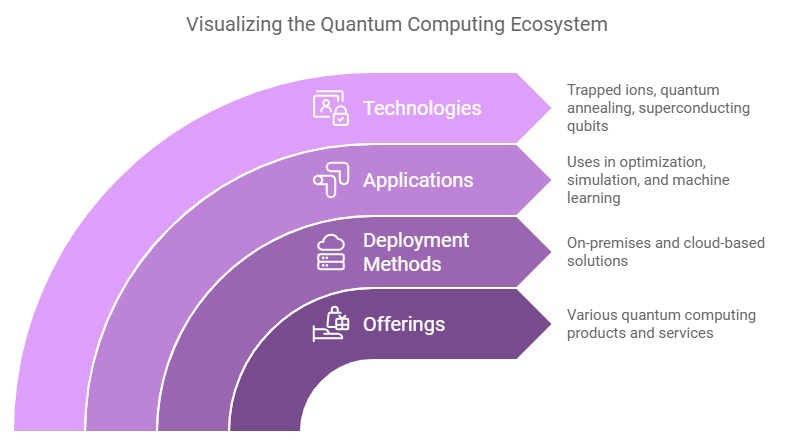 Visualizing the Quantum Computing Ecosystem

Technologies

Trapped ions, quantum annealing, superconducting qubits

Applications

Uses in optimization, simulation, and machine learning

Deployment Methods

On-premises and cloud-based solutions

Offerings

Various quantum computing products and services